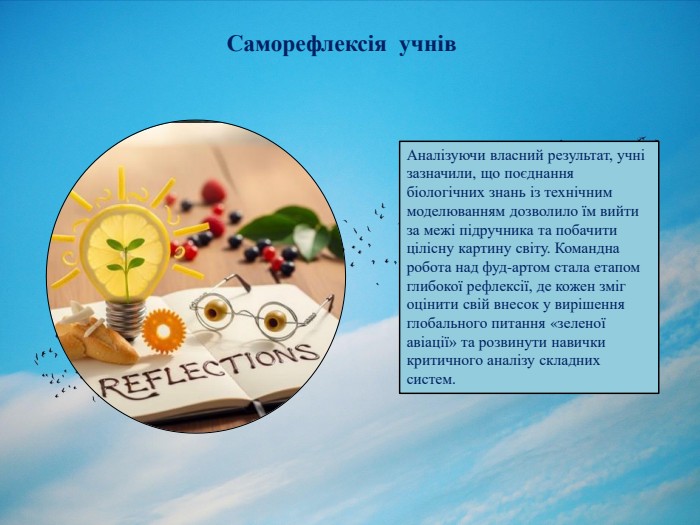 Саморефлексія учнів

REFLECTIONS

Аналізуючи власний результат, учні зазначили, що поєднання біологічних знань із технічним моделюванням дозволило їм вийти за межі підручника та побачити цілісну картину світу. Командна робота над фуд-артом стала етапом глибокої рефлексії, де кожен зміг оцінити свій внесок у вирішення глобального питання «зеленої авіації» та розвинути навички критичного аналізу складних систем.